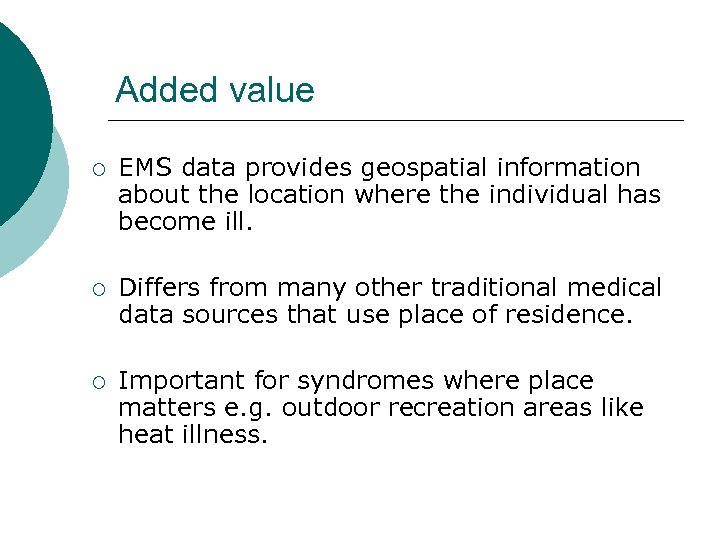 Added value

○ EMS data provides geospatial information about the location where the individual has become ill.

○ Differs from many other traditional medical data sources that use place of residence.

○ Important for syndromes where place matters e.g. outdoor recreation areas like heat illness.